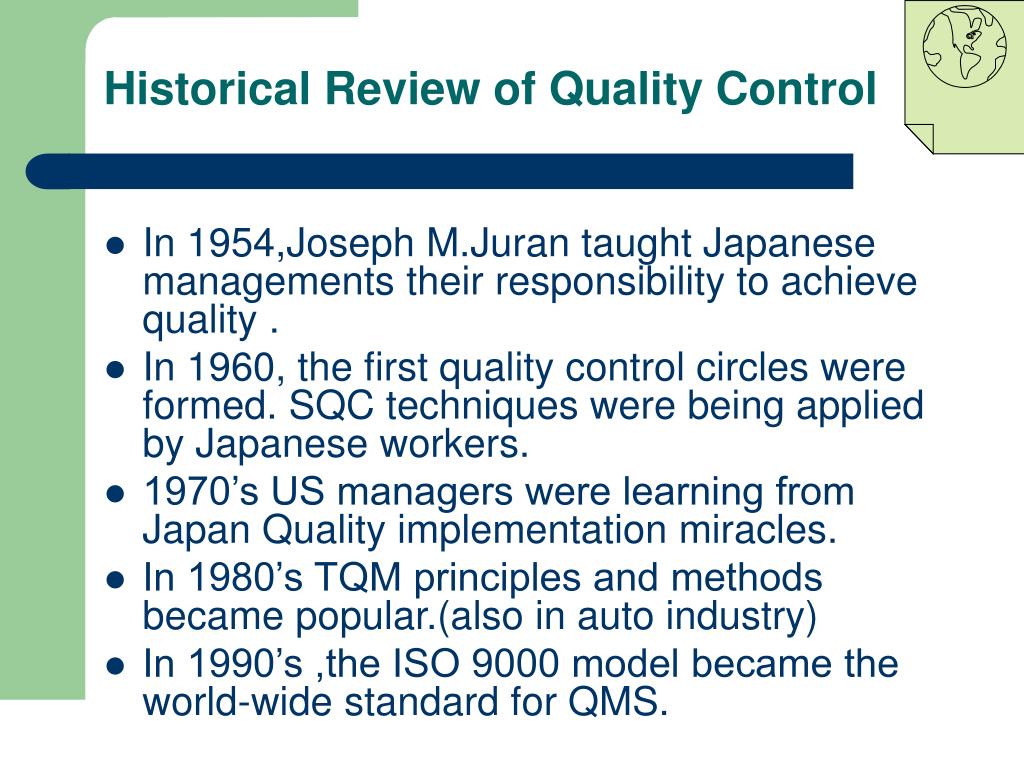 Historical Review of Quality Control

- In 1954,Joseph M.Juran taught Japanese managements their responsibility to achieve quality .
- In 1960, the first quality control circles were formed. SQC techniques were being applied by Japanese workers.
- 1970’s US managers were learning from Japan Quality implementation miracles.
- In 1980’s TQM principles and methods became popular.(also in auto industry)
- In 1990’s ,the ISO 9000 model became the world-wide standard for QMS.